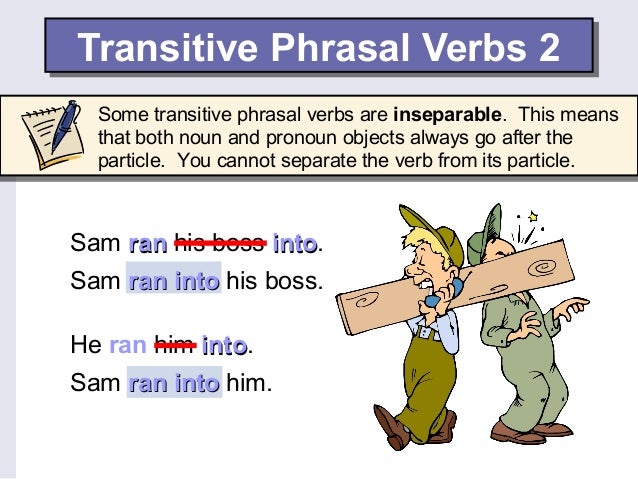 Transitive Phrasal Verbs 2

Some transitive phrasal verbs are **inseparable**. This means that both noun and pronoun objects always go after the particle. You cannot separate the verb from its particle.

Sam ran ~~his boss~~ into.

Sam ran into his boss.

He ran ~~him~~ into.

Sam ran into him.